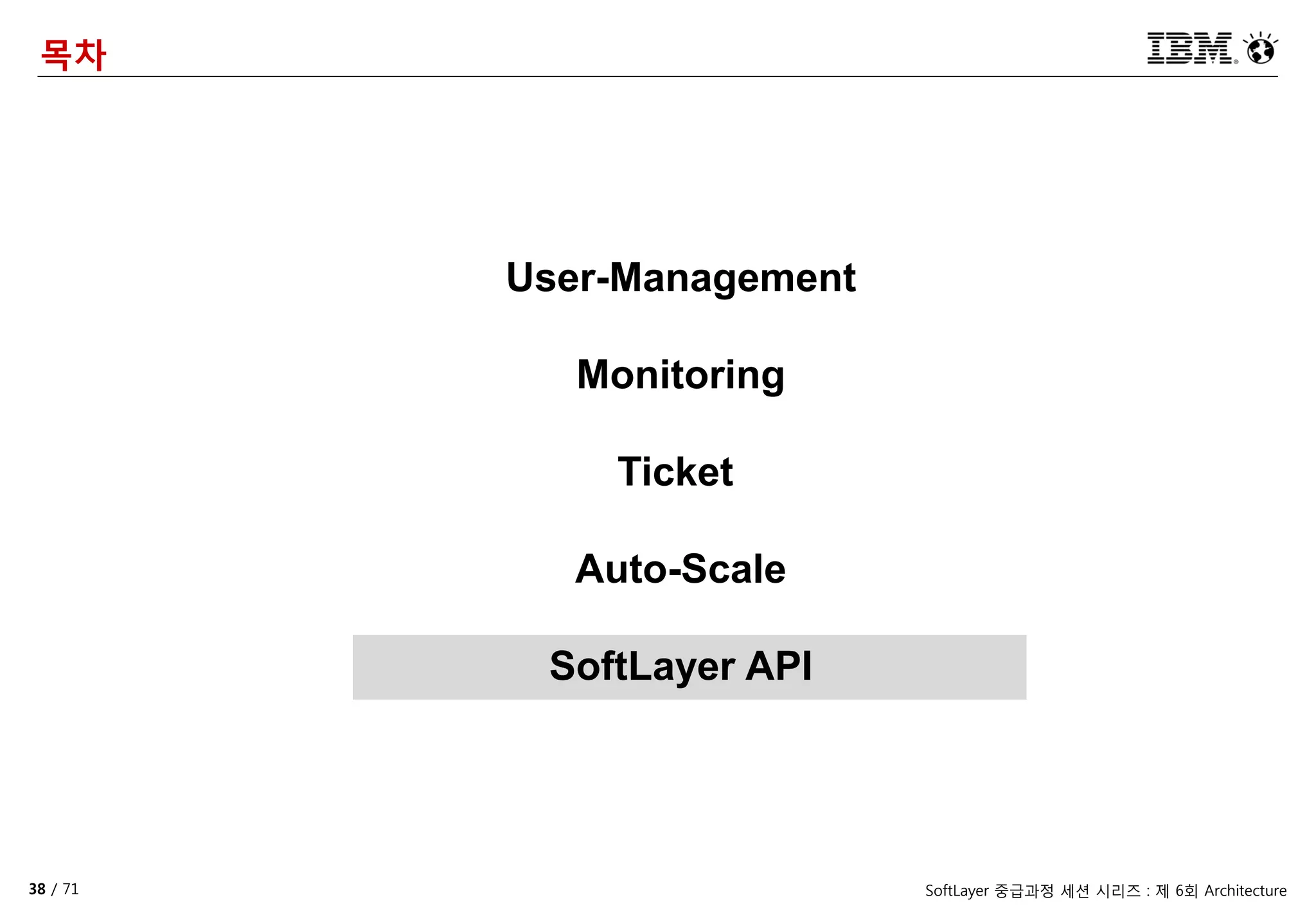 목차

IBM

User-Management

Monitoring

Ticket

Auto-Scale

SoftLayer API

38 / 71

SoftLayer 중급과정 세션 시리즈 : 제 6회 Architecture